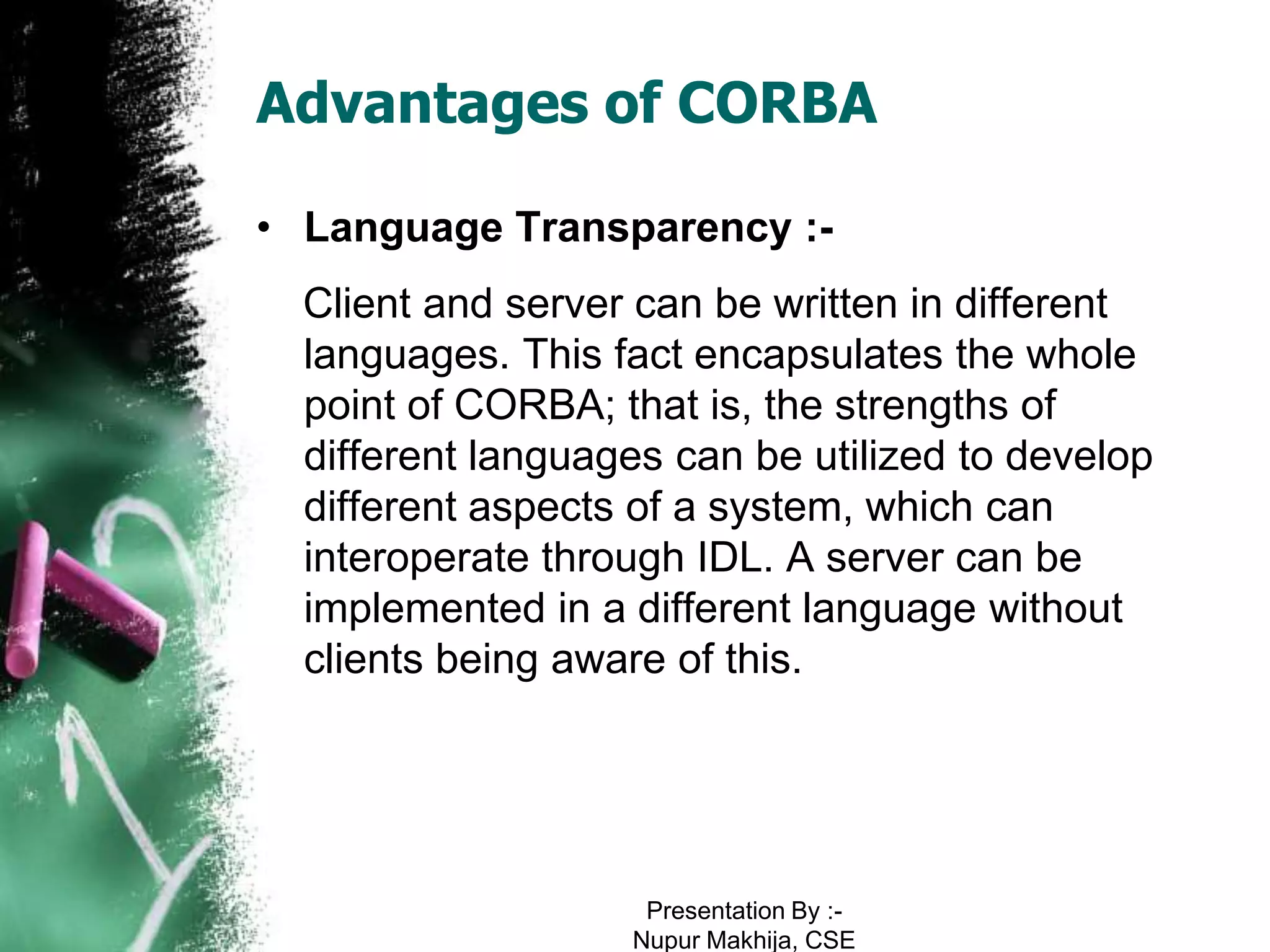 Advantages of CORBA

• Language Transparency :-

Client and server can be written in different languages. This fact encapsulates the whole point of CORBA; that is, the strengths of different languages can be utilized to develop different aspects of a system, which can interoperate through IDL. A server can be implemented in a different language without clients being aware of this.

Presentation By :-
Nupur Makhija, CSE